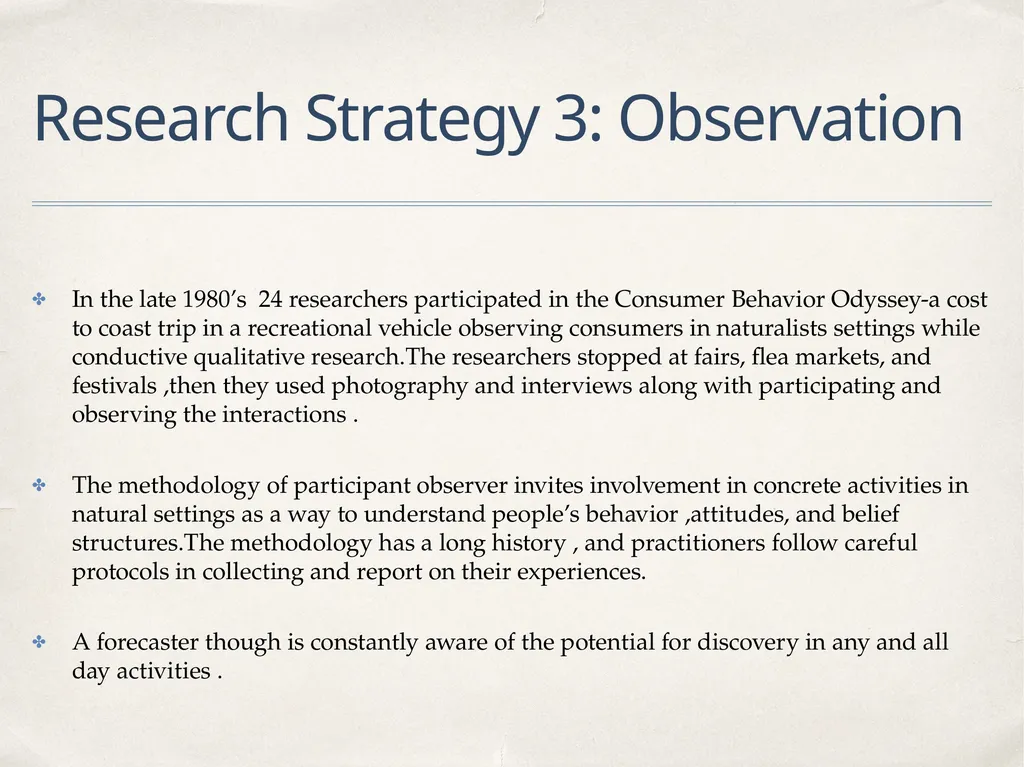 Research Strategy 3: Observation

✤ In the late 1980's 24 researchers participated in the Consumer Behavior Odyssey-a cost to coast trip in a recreational vehicle observing consumers in naturalists settings while conductive qualitative research.The researchers stopped at fairs, flea markets, and festivals ,then they used photography and interviews along with participating and observing the interactions .

✤ The methodology of participant observer invites involvement in concrete activities in natural settings as a way to understand people's behavior ,attitudes, and belief structures.The methodology has a long history , and practitioners follow careful protocols in collecting and report on their experiences.

✤ A forecaster though is constantly aware of the potential for discovery in any and all day activities .